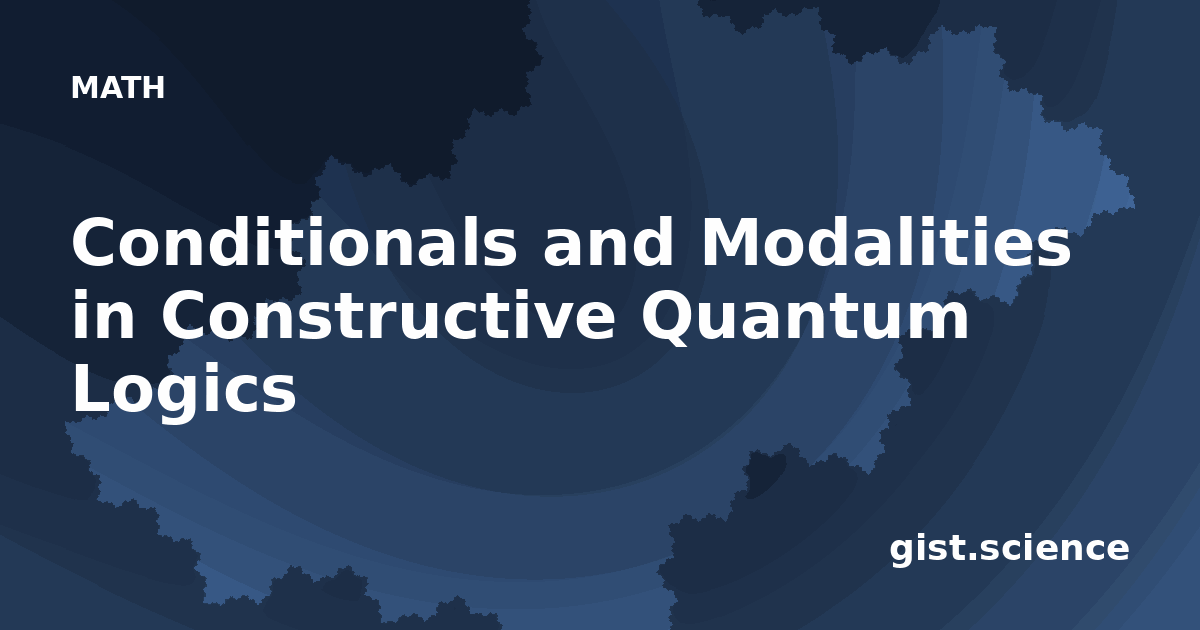 MATH

Conditionals and Modalities in Constructive Quantum Logics

gist.science